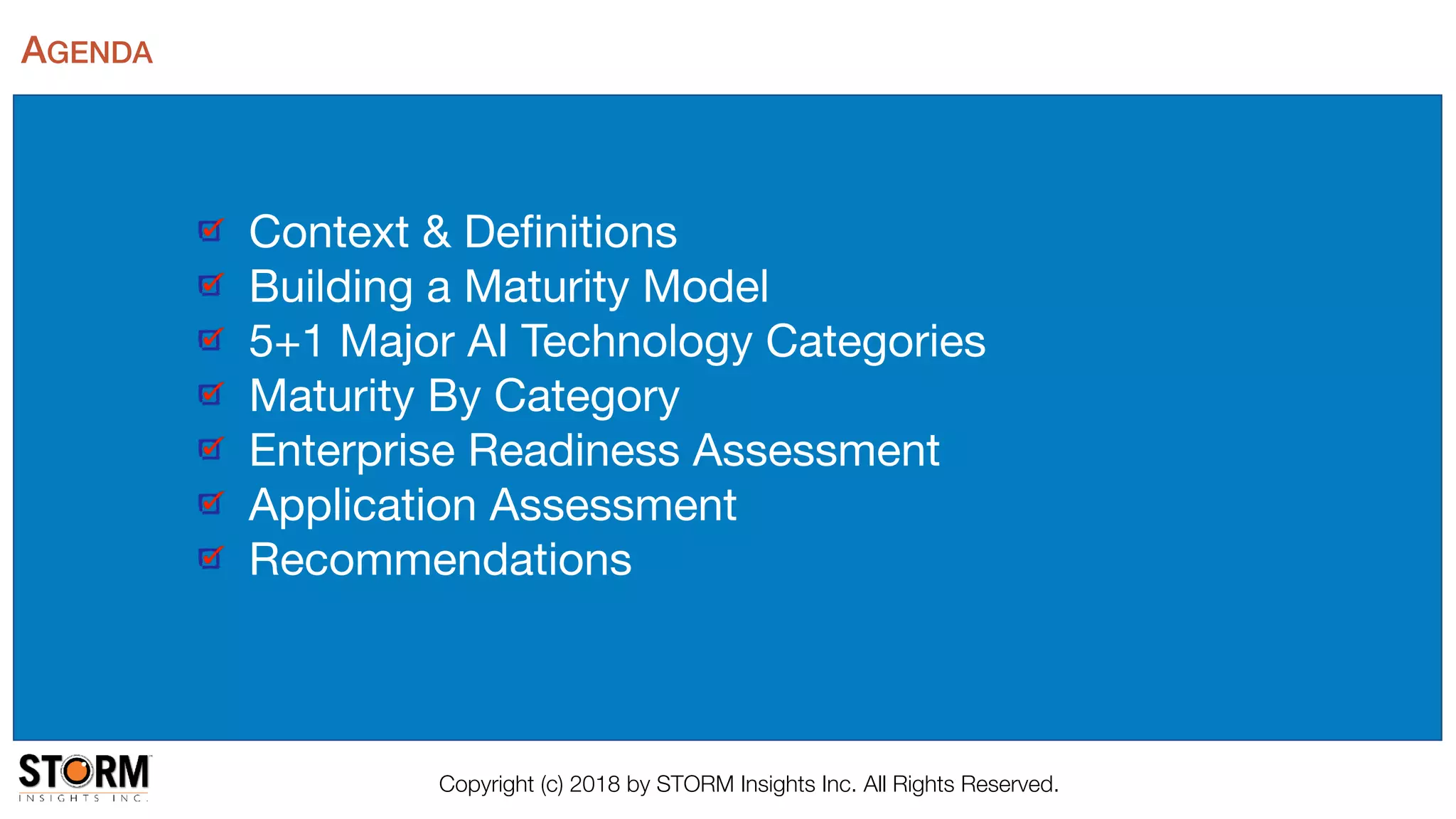 AGENDA

Context & Definitions
Building a Maturity Model
5+1 Major AI Technology Categories
Maturity By Category
Enterprise Readiness Assessment
Application Assessment
Recommendations

STORM
INSIGHTS INC.

Copyright (c) 2018 by STORM Insights Inc. All Rights Reserved.